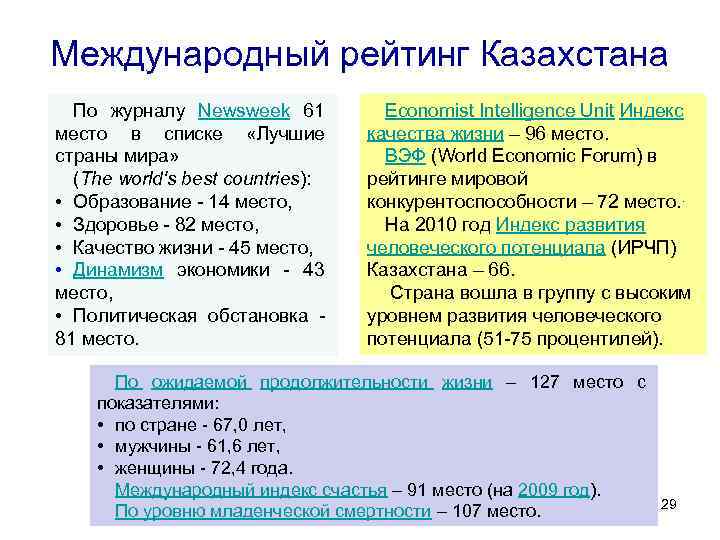 Международный рейтинг Казахстана

По журналу Newsweek 61 место в списке «Лучшие страны мира»
(The world's best countries):
• Образование - 14 место,
• Здоровье - 82 место,
• Качество жизни - 45 место,
• Динамизм экономики - 43 место,
• Политическая обстановка - 81 место.

Economist Intelligence Unit Индекс качества жизни – 96 место.
ВЭФ (World Economic Forum) в рейтинге мировой конкурентоспособности – 72 место.
На 2010 год Индекс развития человеческого потенциала (ИРЧП) Казахстана – 66.
Страна вошла в группу с высоким уровнем развития человеческого потенциала (51-75 процентилей).

По ожидаемой продолжительности жизни – 127 место с показателями:
• по стране - 67,0 лет,
• мужчины - 61,6 лет,
• женщины - 72,4 года.
Международный индекс счастья – 91 место (на 2009 год).
По уровню младенческой смертности – 107 место.

29